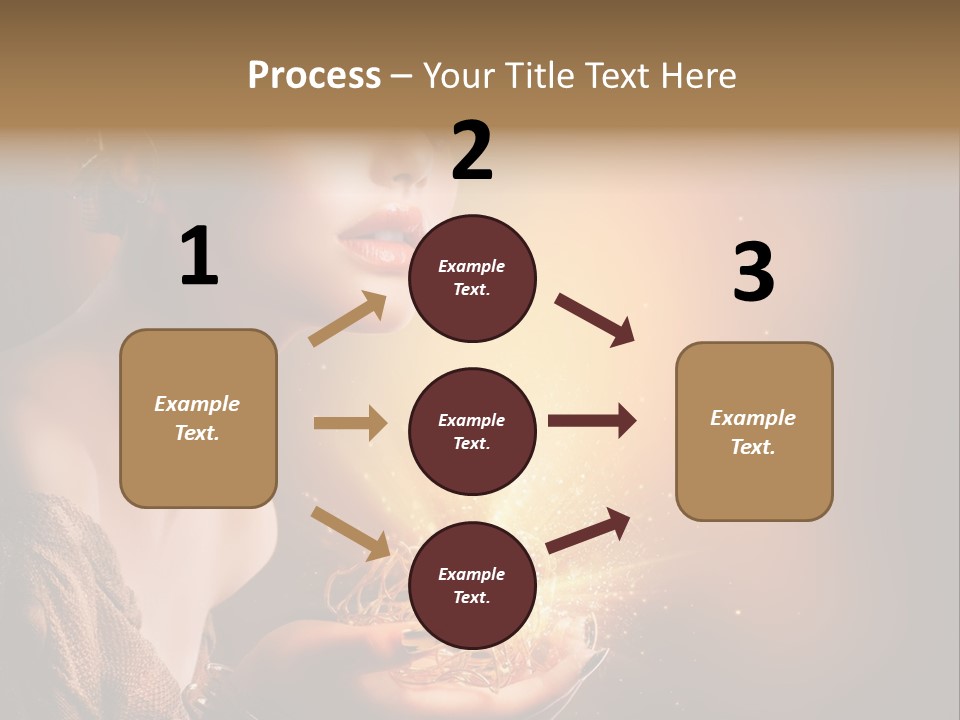 Process – Your Title Text Here

1

Example Text.

2

Example Text.

Example Text.

Example Text.

3

Example Text.